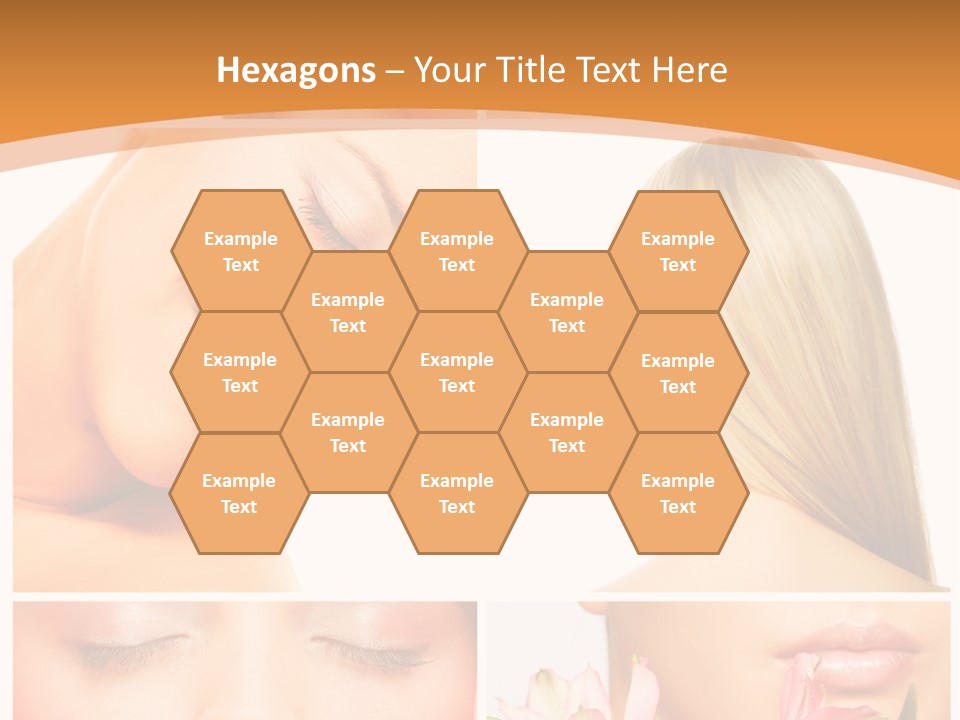 Hexagons – Your Title Text Here

Example Text

Example Text

Example Text

Example Text

Example Text

Example Text

Example Text

Example Text

Example Text

Example Text

Example Text

Example Text

Example Text